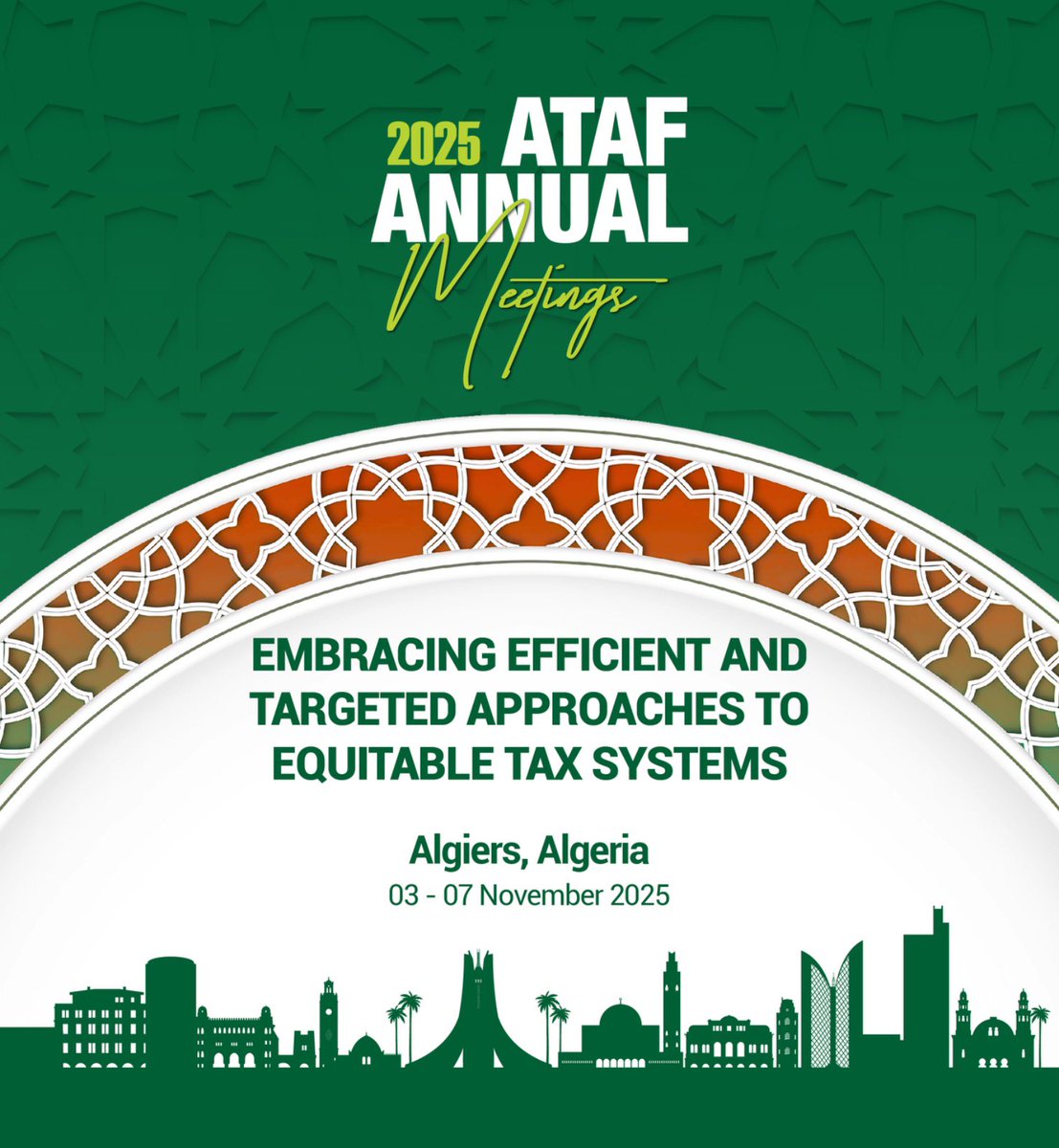 2025 ATAF ANNUAL Meetings

EMBRACING EFFICIENT AND TARGETED APPROACHES TO EQUITABLE TAX SYSTEMS

Algiers, Algeria
03 - 07 November 2025